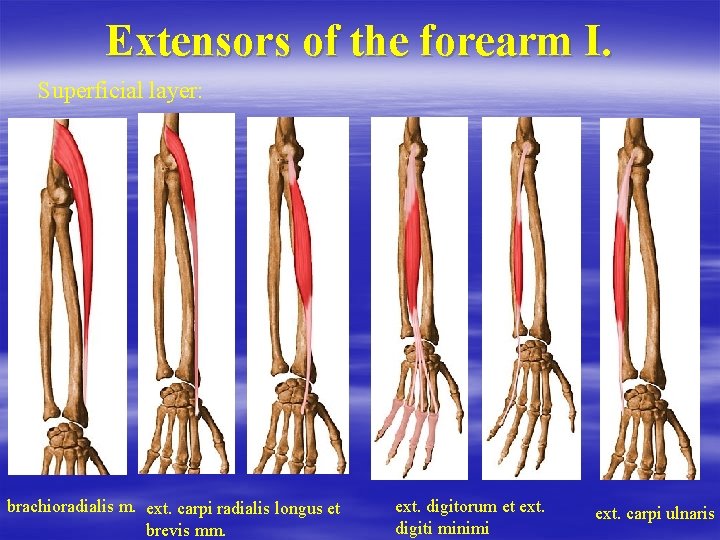 Extensors of the forearm I.

Superficial layer:

brachioradialis m.

ext. carpi radialis longus et brevis mm.

ext. digitorum et ext. digiti minimi

ext. carpi ulnaris